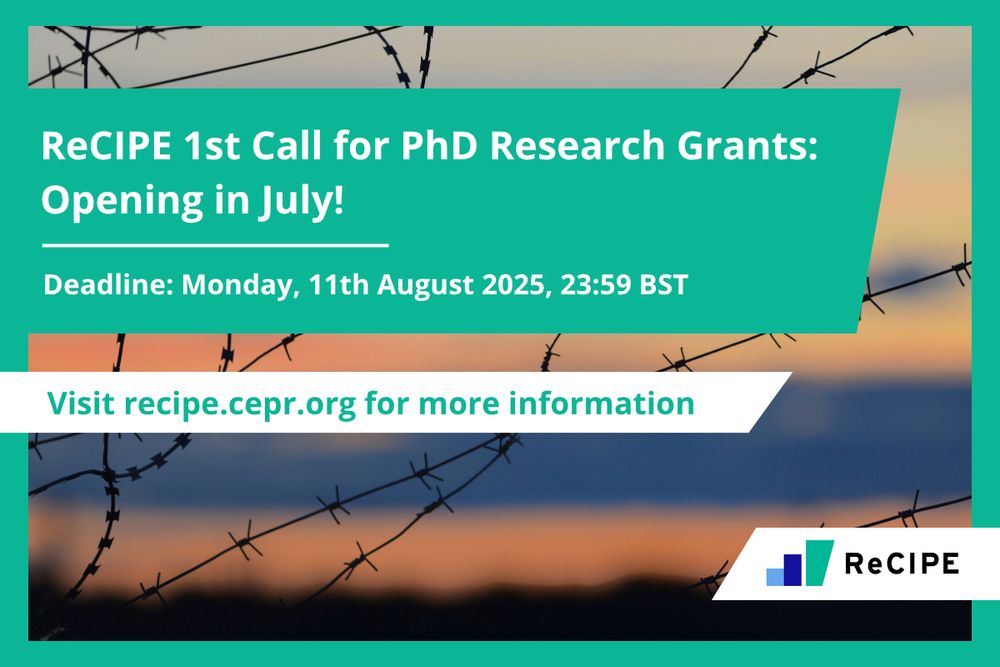 ReCIPE 1st Call for PhD Research Grants: Opening in July!

Deadline: Monday, 11th August 2025, 23:59 BST

Visit recipe.cepr.org for more information

ReCIPE